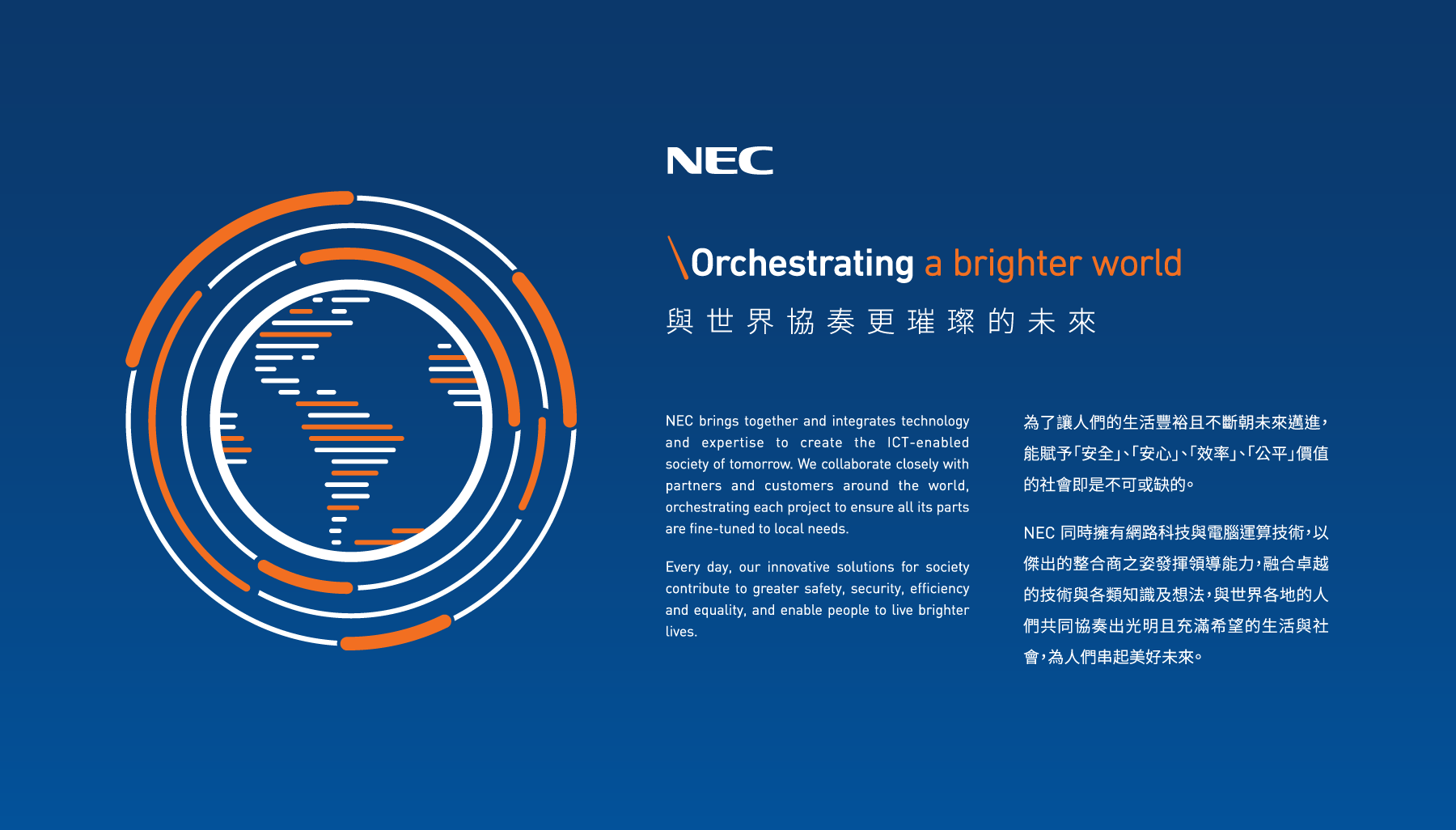 NEC

\Orchestrating a brighter world

與世界協奏更璀璨的未來

NEC brings together and integrates technology and expertise to create the ICT-enabled society of tomorrow. We collaborate closely with partners and customers around the world, orchestrating each project to ensure all its parts are fine-tuned to local needs.

Every day, our innovative solutions for society contribute to greater safety, security, efficiency and equality, and enable people to live brighter lives.

為了讓人們的生活豐裕且不斷朝未來邁進，能賦予「安全」、「安心」、「效率」、「公平」價值的社會即是不可或缺的。

NEC 同時擁有網路科技與電腦運算技術，以傑出的整合商之姿發揮領導能力，融合卓越的技術與各類知識及想法，與世界各地的人們共同協奏出光明且充滿希望的生活與社會，為人們串起美好未來。